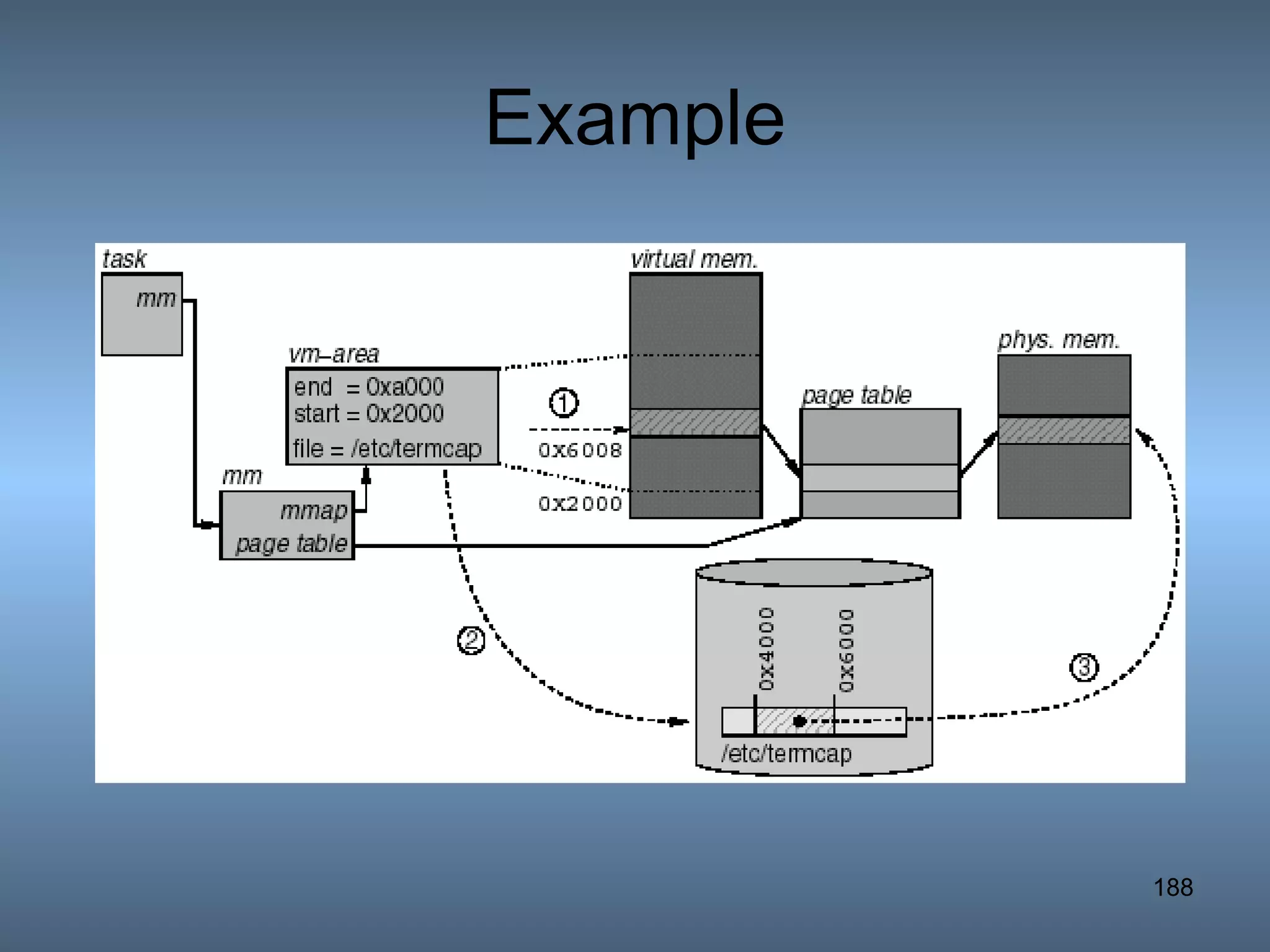 Example

task

mm

vm–area

end = 0xa000
start = 0x2000
file = /etc/termcap

mm

mmap
page table

virtual mem.

①

0x6008

0x2000

page table

phys. mem.

②

0x4000

0x6000

/etc/termcap

③

188